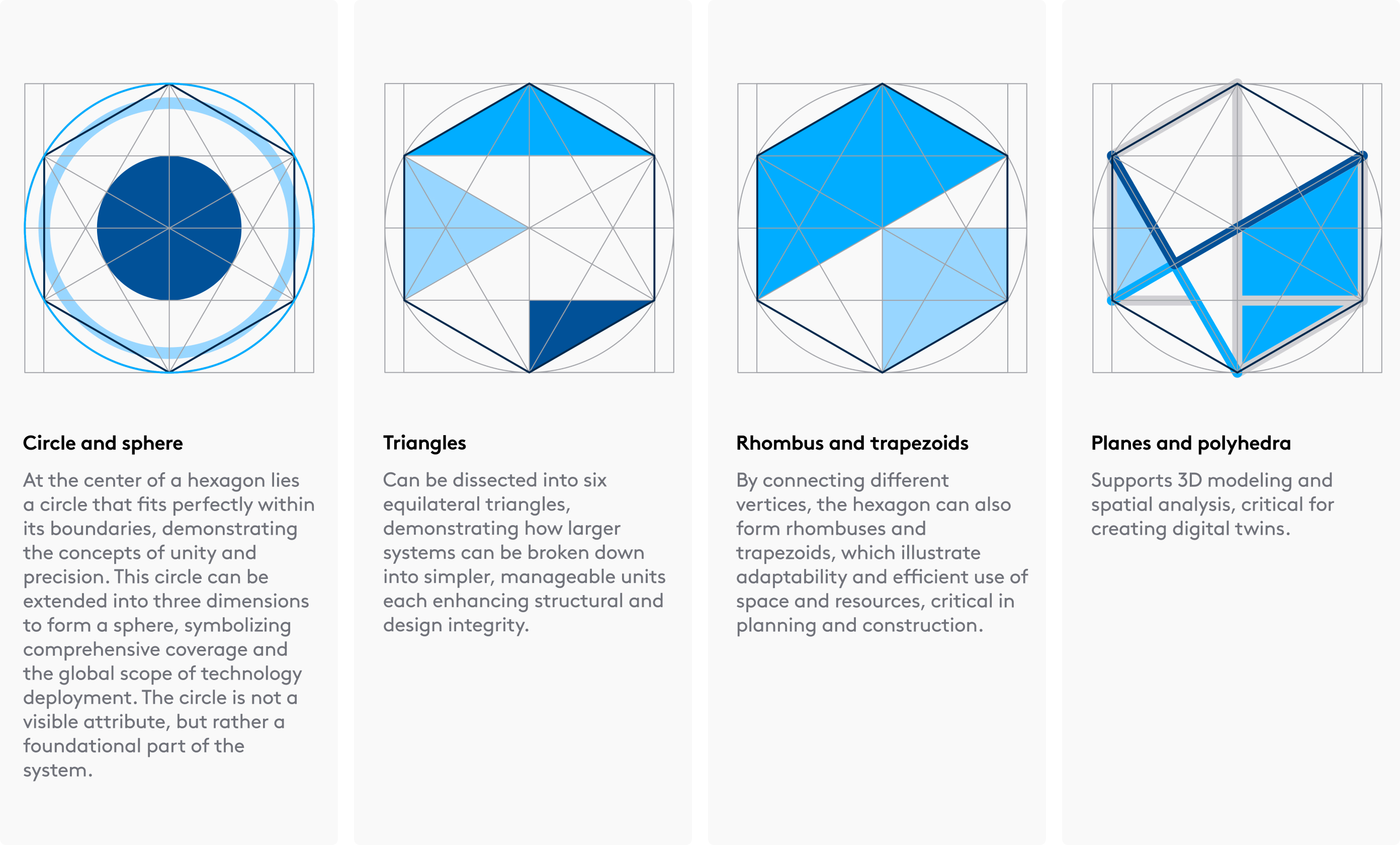 Circle and sphere

At the center of a hexagon lies a circle that fits perfectly within its boundaries, demonstrating the concepts of unity and precision. This circle can be extended into three dimensions to form a sphere, symbolizing comprehensive coverage and the global scope of technology deployment. The circle is not a visible attribute, but rather a foundational part of the system.

Triangles

Can be dissected into six equilateral triangles, demonstrating how larger systems can be broken down into simpler, manageable units each enhancing structural and design integrity.

Rhombus and trapezoids

By connecting different vertices, the hexagon can also form rhombuses and trapezoids, which illustrate adaptability and efficient use of space and resources, critical in planning and construction.

Planes and polyhedra

Supports 3D modeling and spatial analysis, critical for creating digital twins.